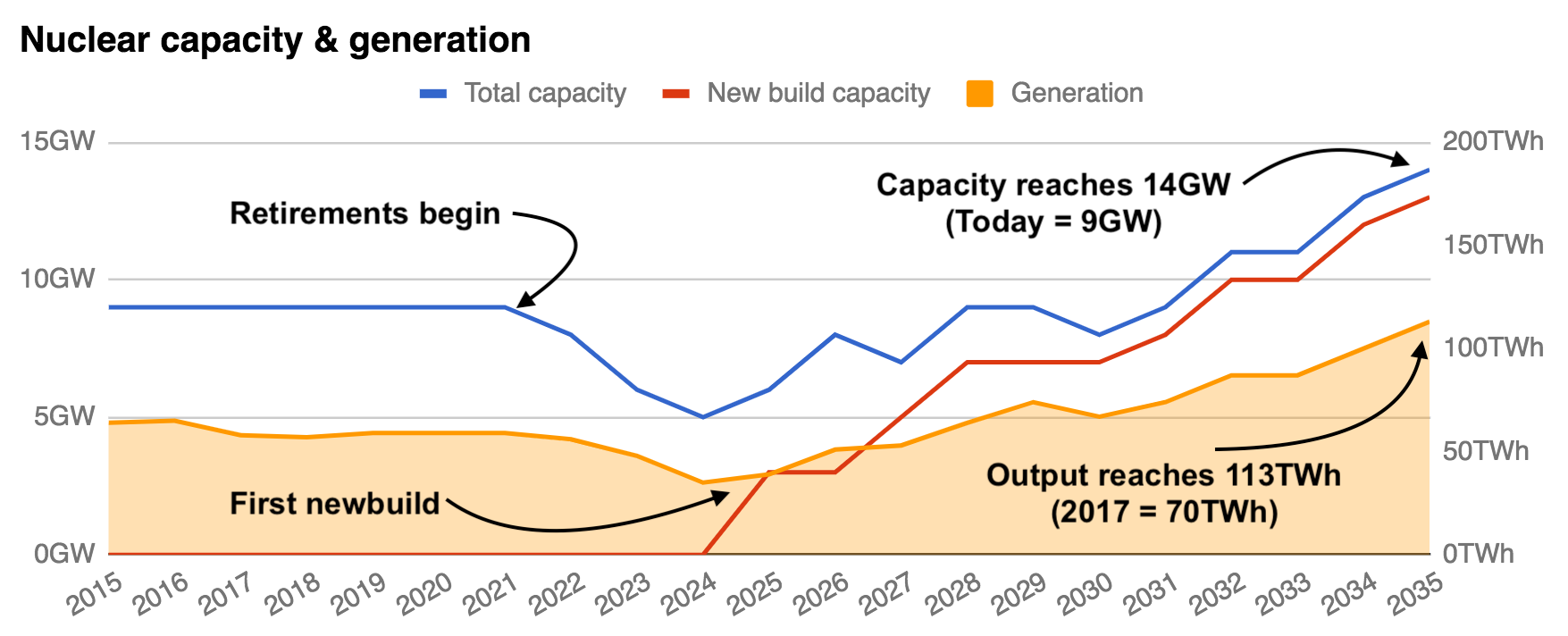 Nuclear capacity & generation

Total capacity
New build capacity
Generation

15GW
10GW
5GW
0GW

200TWh
150TWh
100TWh
50TWh
0TWh

Retirements begin

Capacity reaches 14GW
(Today = 9GW)

First newbuild

Output reaches 113TWh
(2017 = 70TWh)

2015 2016 2017 2018 2019 2020 2021 2022 2023 2024 2025 2026 2027 2028 2029 2030 2031 2032 2033 2034 2035